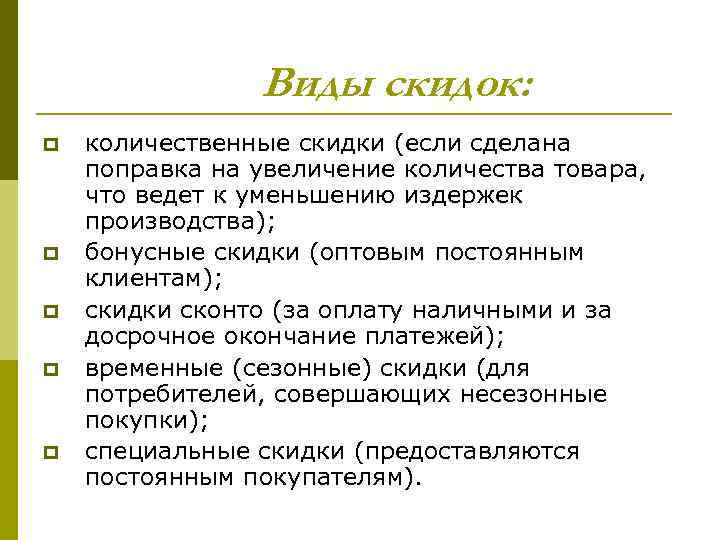 Виды скидок:

количественные скидки (если сделана поправка на увеличение количества товара, что ведет к уменьшению издержек производства);

бонусные скидки (оптовым постоянным клиентам);

скидки сконто (за оплату наличными и за досрочное окончание платежей);

временные (сезонные) скидки (для потребителей, совершающих несезонные покупки);

специальные скидки (предоставляются постоянным покупателям).